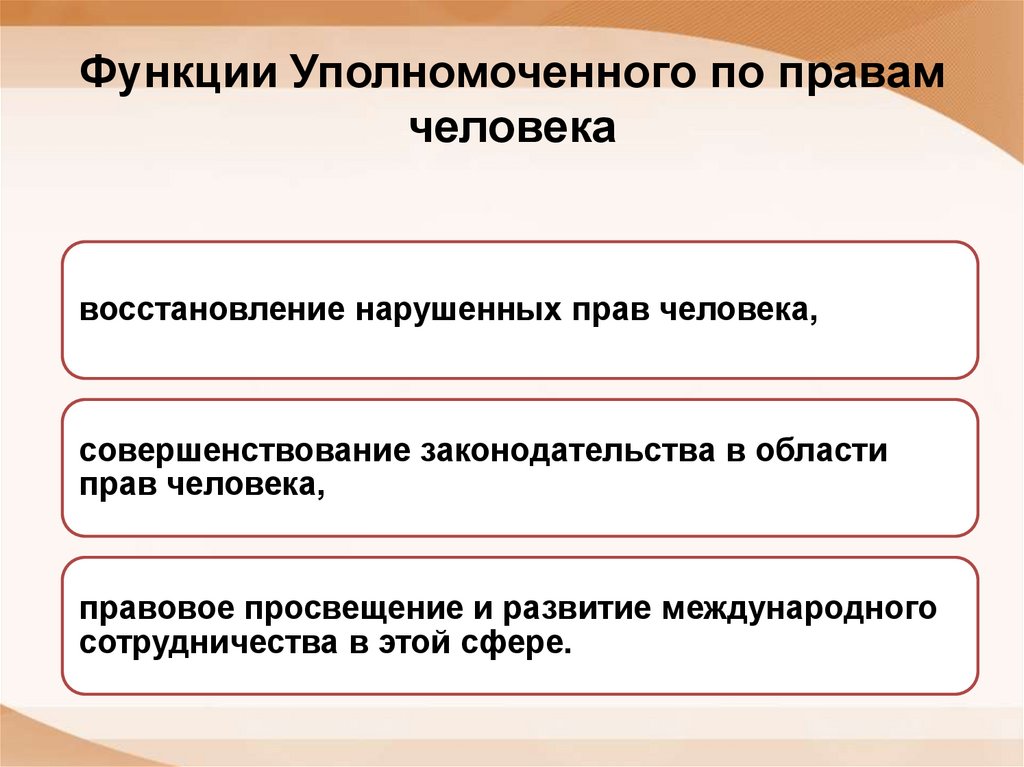 Функции Уполномоченного по правам человека

восстановление нарушенных прав человека,

совершенствование законодательства в области прав человека,

правовое просвещение и развитие международного сотрудничества в этой сфере.